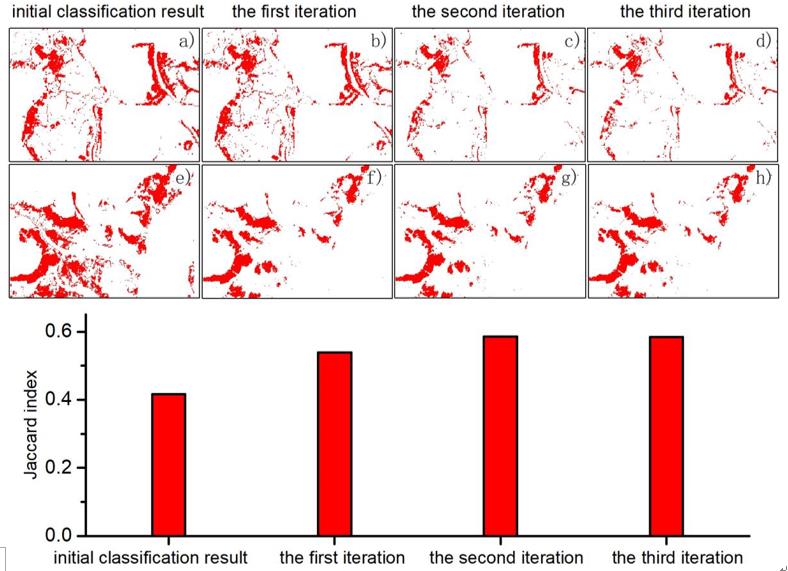 initial classification result the first iteration the second iteration the third iteration

a) b) c) d)

e) f) g) h)

Jaccard index

0.6

0.4

0.2

0.0

initial classification result the first iteration the second iteration the third iteration